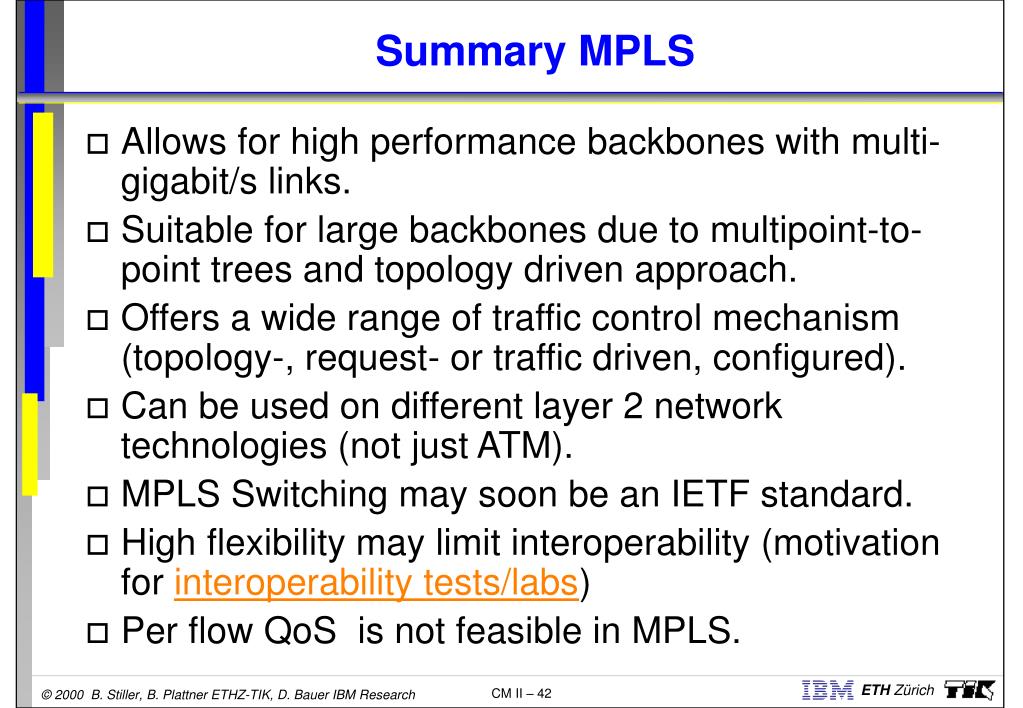 Summary MPLS

□ Allows for high performance backbones with multi-gigabit/s links.

□ Suitable for large backbones due to multipoint-to-point trees and topology driven approach.

□ Offers a wide range of traffic control mechanism (topology-, request- or traffic driven, configured).

□ Can be used on different layer 2 network technologies (not just ATM).

□ MPLS Switching may soon be an IETF standard.

□ High flexibility may limit interoperability (motivation for interoperability tests/labs)

□ Per flow QoS is not feasible in MPLS.

© 2000 B. Stiller, B. Plattner ETHZ-TIK, D. Bauer IBM Research CM II – 42 IBM ETH Zürich TIK